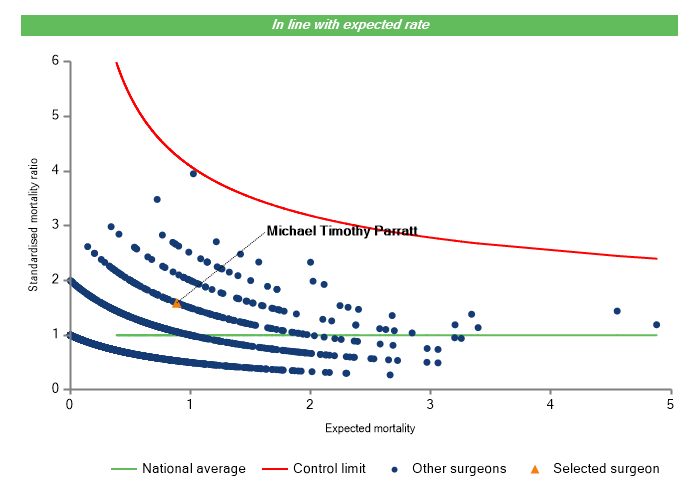 In line with expected rate

Standardised mortality ratio

6
5
4
3
2
1
0

Michael Timothy Parratt

0
1
2
3
4
5

Expected mortality

National average
Control limit
Other surgeons
Selected surgeon